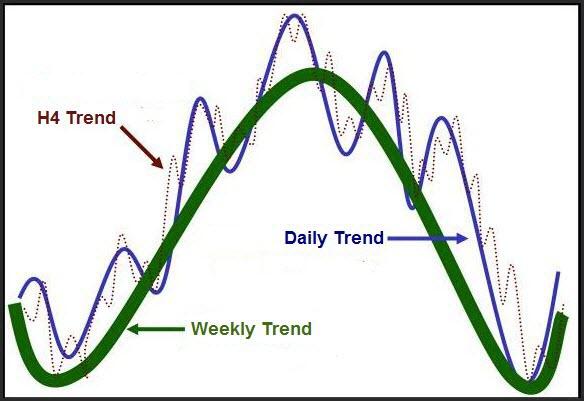 H4 Trend

Daily Trend

Weekly Trend